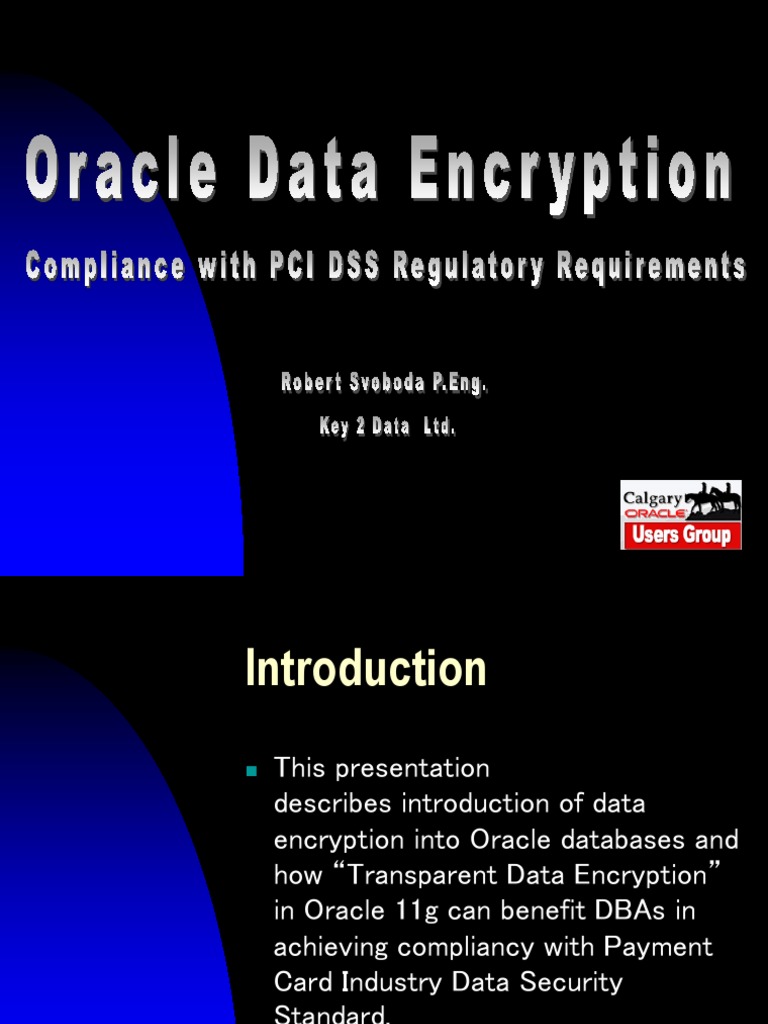 Oracle Data Encryption

Compliance with PCI DSS Regulatory Requirements

Robert Svoboda P.Eng.
Key 2 Data Ltd.

Calgary ORACLE Users Group

Introduction

This presentation describes introduction of data encryption into Oracle databases and how “Transparent Data Encryption” in Oracle 11g can benefit DBAs in achieving compliancy with Payment Card Industry Data Security Standard.